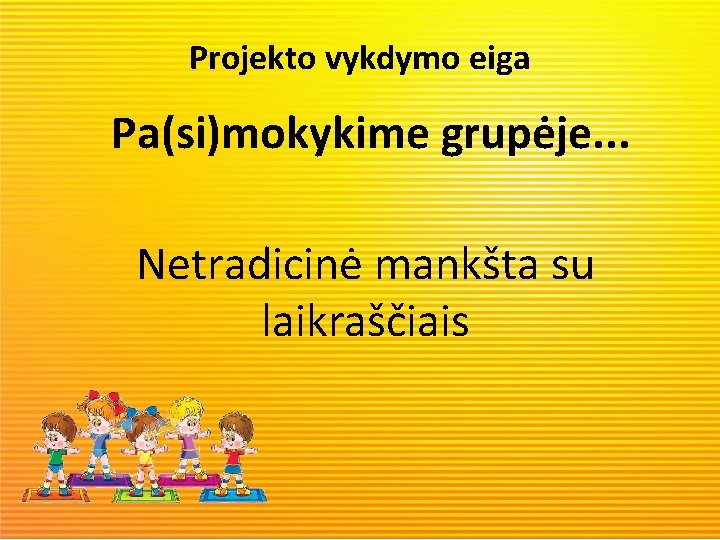 Projekto vykdymo eiga

Pa(si)mokykime grupėje...

Netradicinė mankšta su laikraščiais